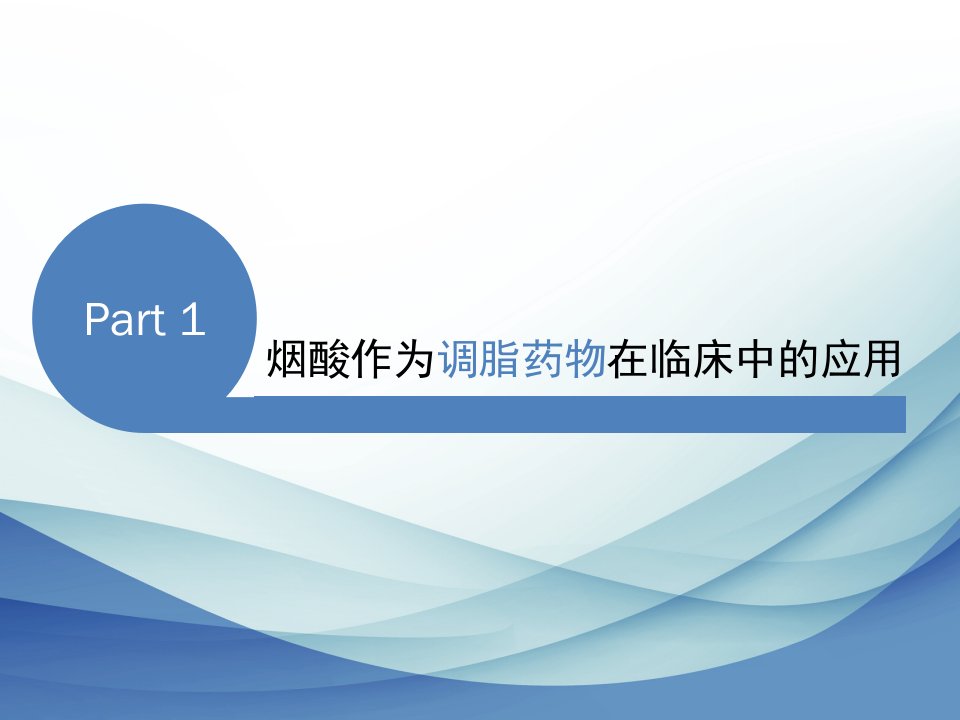 Part 1

烟酸作为调脂药物在临床中的应用